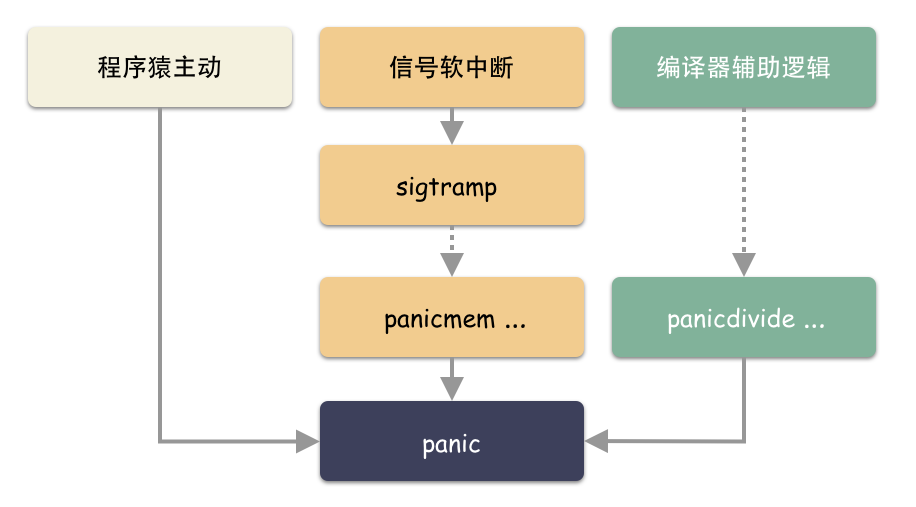 程序猿主动

信号软中断

编译器辅助逻辑

sigtramp

panicmem ...

panicdivide ...

panic